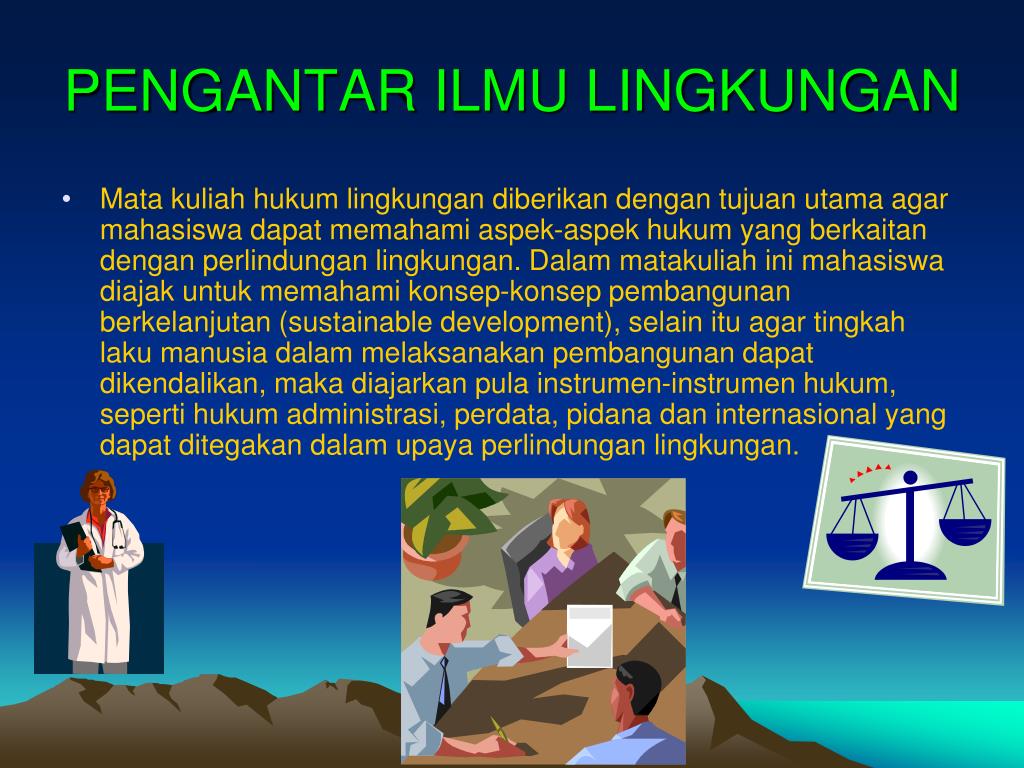 PENGANTAR ILMU LINGKUNGAN

• Mata kuliah hukum lingkungan diberikan dengan tujuan utama agar mahasiswa dapat memahami aspek-aspek hukum yang berkaitan dengan perlindungan lingkungan. Dalam matakuliah ini mahasiswa diajak untuk memahami konsep-konsep pembangunan berkelanjutan (sustainable development), selain itu agar tingkah laku manusia dalam melaksanakan pembangunan dapat dikendalikan, maka diajarkan pula instrumen-instrumen hukum, seperti hukum administrasi, perdata, pidana dan internasional yang dapat ditegakan dalam upaya perlindungan lingkungan.